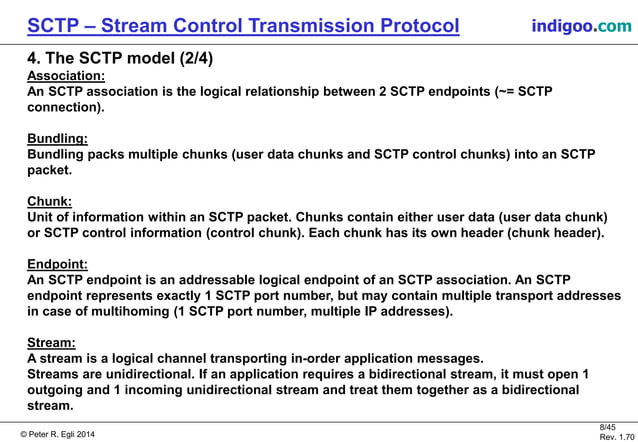 SCTP – Stream Control Transmission Protocol

indigoo.com

4. The SCTP model (2/4)

Association:
An SCTP association is the logical relationship between 2 SCTP endpoints (~= SCTP connection).

Bundling:
Bundling packs multiple chunks (user data chunks and SCTP control chunks) into an SCTP packet.

Chunk:
Unit of information within an SCTP packet. Chunks contain either user data (user data chunk) or SCTP control information (control chunk). Each chunk has its own header (chunk header).

Endpoint:
An SCTP endpoint is an addressable logical endpoint of an SCTP association. An SCTP endpoint represents exactly 1 SCTP port number, but may contain multiple transport addresses in case of multihoming (1 SCTP port number, multiple IP addresses).

Stream:
A stream is a logical channel transporting in-order application messages.
Streams are unidirectional. If an application requires a bidirectional stream, it must open 1 outgoing and 1 incoming unidirectional stream and treat them together as a bidirectional stream.

© Peter R. Egli 2014

8/45
Rev. 1.70